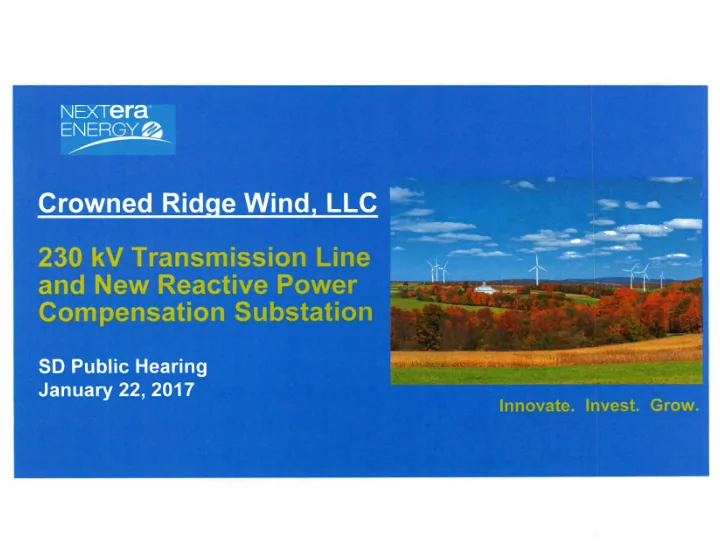 NEXTera ENERGY

Crowned Ridge Wind, LLC

230 kV Transmission Line and New Reactive Power Compensation Substation

SD Public Hearing
January 22, 2017

Innovate. Invest. Grow.